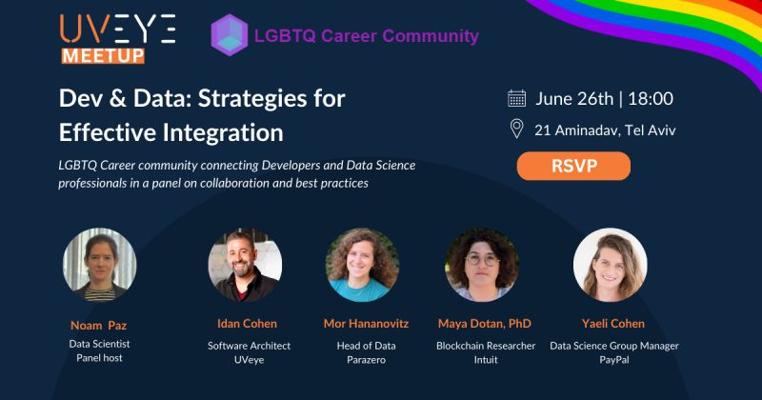 UVEYE
MEETUP

LGBTQ Career Community

Dev & Data: Strategies for Effective Integration

LGBTQ Career community connecting Developers and Data Science professionals in a panel on collaboration and best practices

June 26th | 18:00

21 Aminadav, Tel Aviv

RSVP

Noam Paz
Data Scientist
Panel host

Idan Cohen
Software Architect
UVeye

Mor Hananovitz
Head of Data
Parazero

Maya Dotan, PhD
Blockchain Researcher
Intuit

Yaeli Cohen
Data Science Group Manager
PayPal